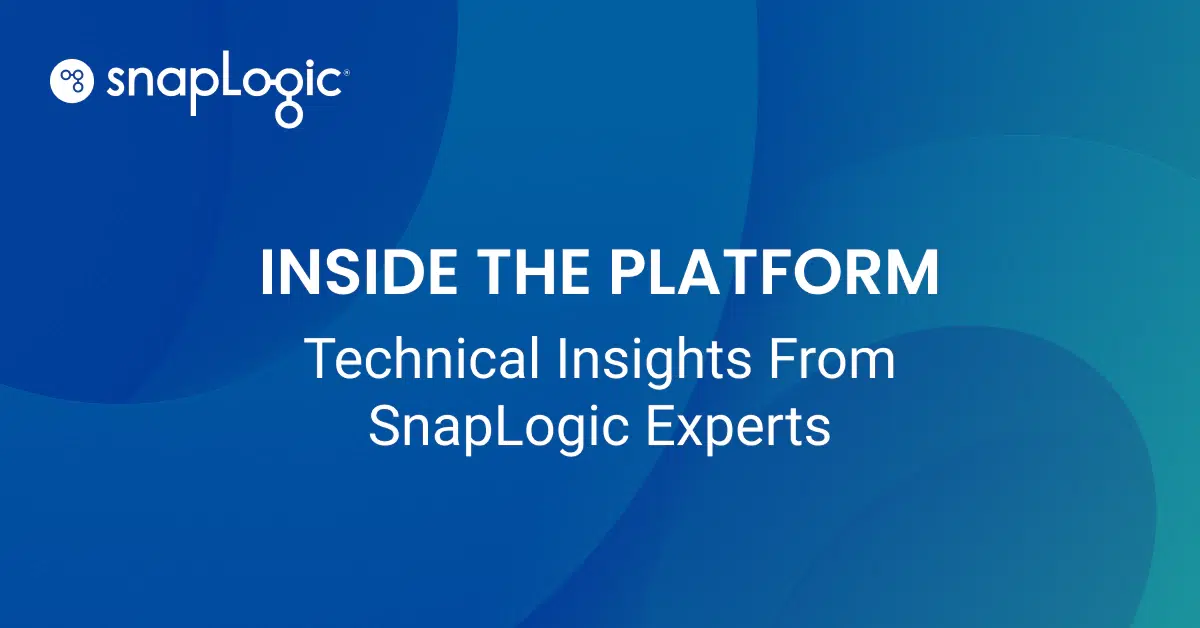 snapLogic®

INSIDE THE PLATFORM

Technical Insights From SnapLogic Experts